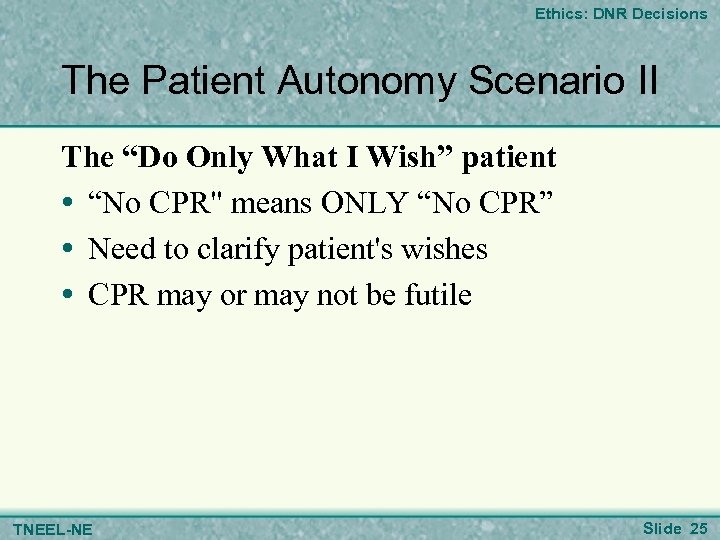 Ethics: DNR Decisions

The Patient Autonomy Scenario II

The “Do Only What I Wish” patient

• “No CPR" means ONLY “No CPR”
• Need to clarify patient's wishes
• CPR may or may not be futile

TNEEL-NE

Slide 25